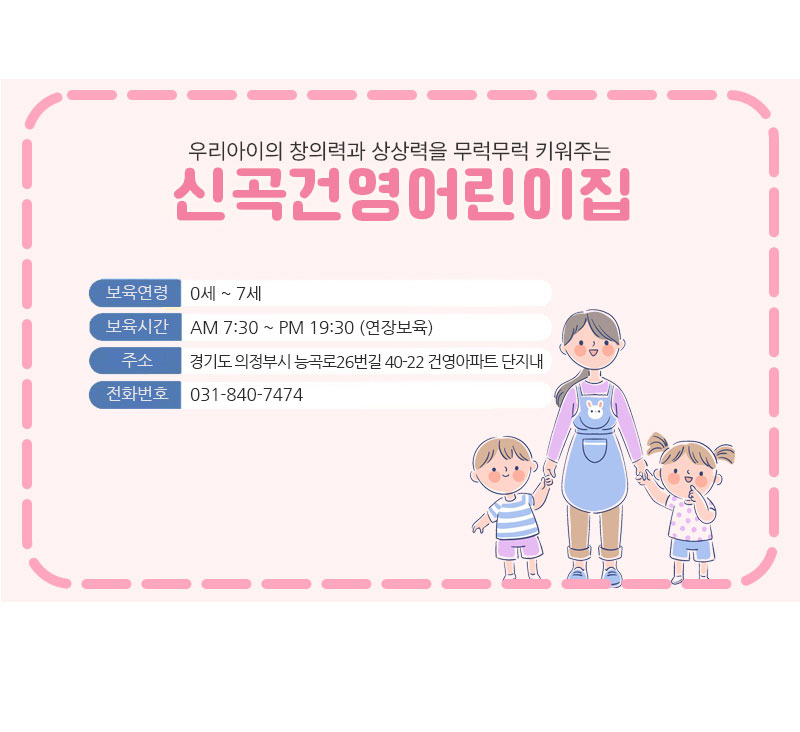 우리아이의 창의력과 상상력을 무럭무럭 키워주는
신곡건영어린이집

| 보육연령 | 0세 ~ 7세 |
|---|---|
| 보육시간 | AM 7:30 ~ PM 19:30 (연장보육) |
| 주소 | 경기도 의정부시 능곡로26번길 40-22 건영아파트 단지내 |
| 전화번호 | 031-840-7474 |